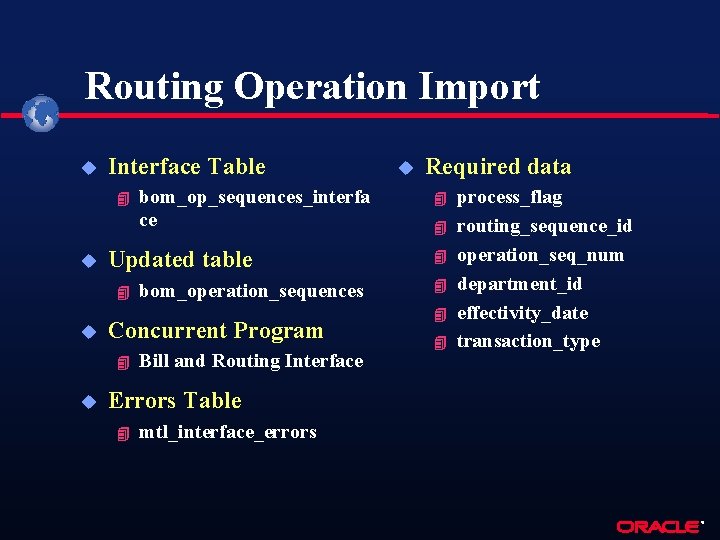 Routing Operation Import

Interface Table
bom_op_sequences_interface

Updated table
bom_operation_sequences

Concurrent Program
Bill and Routing Interface

Errors Table
mtl_interface_errors

Required data
process_flag
routing_sequence_id
operation_seq_num
department_id
effectivity_date
transaction_type

ORACLE